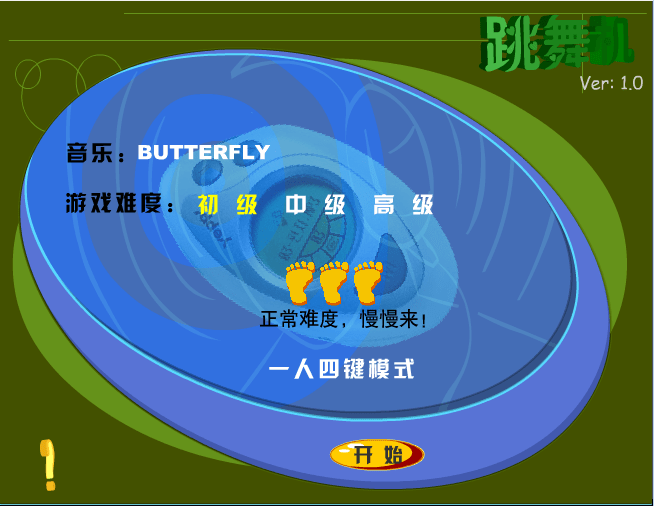 跳舞机
Ver: 1.0

音乐：BUTTERFLY

游戏难度：初级 中级 高级

正常难度，慢慢来!

一人四键模式

?

开始